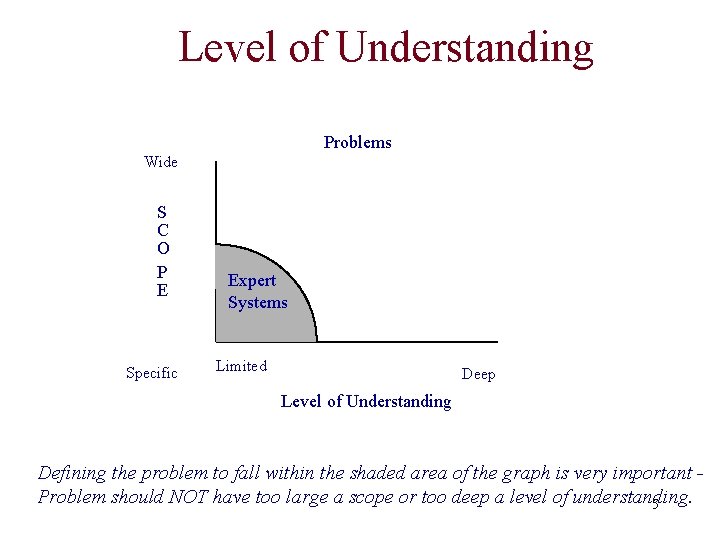 Level of Understanding

Problems

Wide

S
C
O
P
E

Expert Systems

Specific

Limited

Deep

Level of Understanding

Defining the problem to fall within the shaded area of the graph is very important - Problem should NOT have too large a scope or too deep a level of understanding.